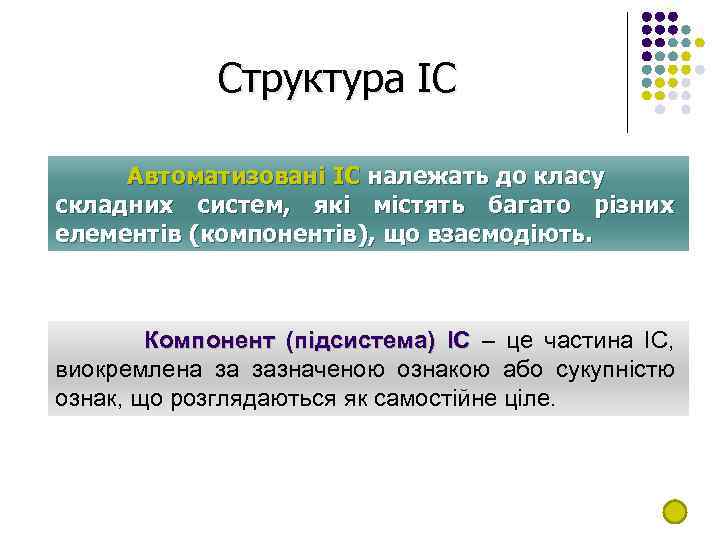 Структура ІС

Автоматизовані ІС належать до класу складних систем, які містять багато різних елементів (компонентів), що взаємодіють.

Компонент (підсистема) ІС – це частина ІС, виокремлена за зазначеною ознакою або сукупністю ознак, що розглядаються як самостійне ціле.